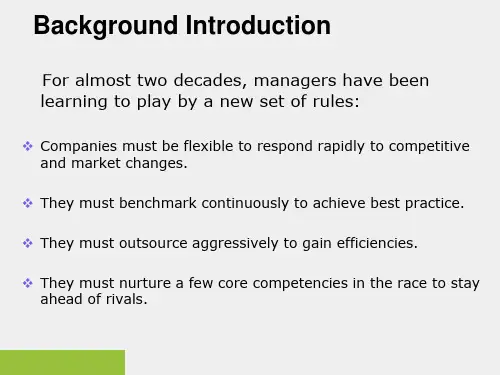 Background Introduction

For almost two decades, managers have been learning to play by a new set of rules:

❖ Companies must be flexible to respond rapidly to competitive and market changes.

❖ They must benchmark continuously to achieve best practice.

❖ They must outsource aggressively to gain efficiencies.

❖ They must nurture a few core competencies in the race to stay ahead of rivals.